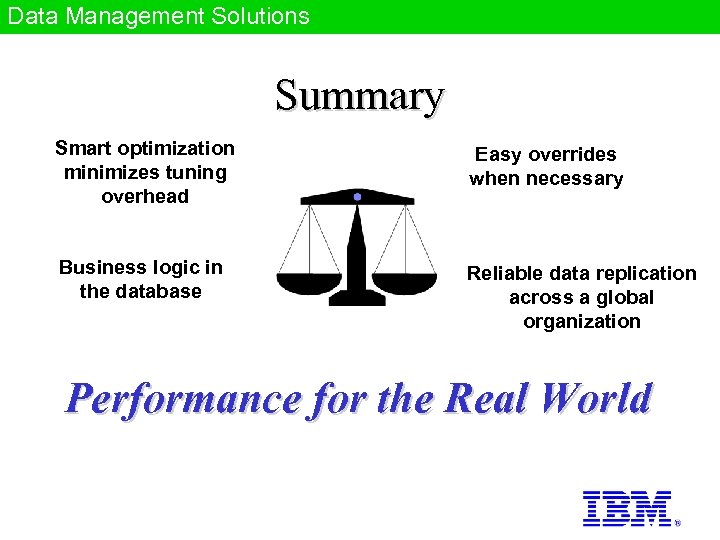 Data Management Solutions

Summary

Smart optimization minimizes tuning overhead

Easy overrides when necessary

Business logic in the database

Reliable data replication across a global organization

Performance for the Real World

IBM®